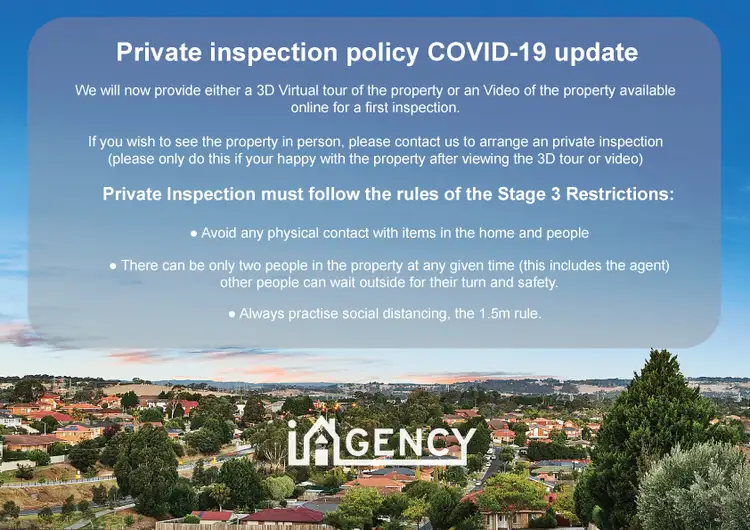 Private inspection policy COVID-19 update

We will now provide either a 3D Virtual tour of the property or an Video of the property available online for a first inspection.

If you wish to see the property in person, please contact us to arrange an private inspection (please only do this if your happy with the property after viewing the 3D tour or video)

Private Inspection must follow the rules of the Stage 3 Restrictions:

● Avoid any physical contact with items in the home and people

● There can be only two people in the property at any given time (this includes the agent) other people can wait outside for their turn and safety.

● Always practise social distancing, the 1.5m rule.

iAGENCY